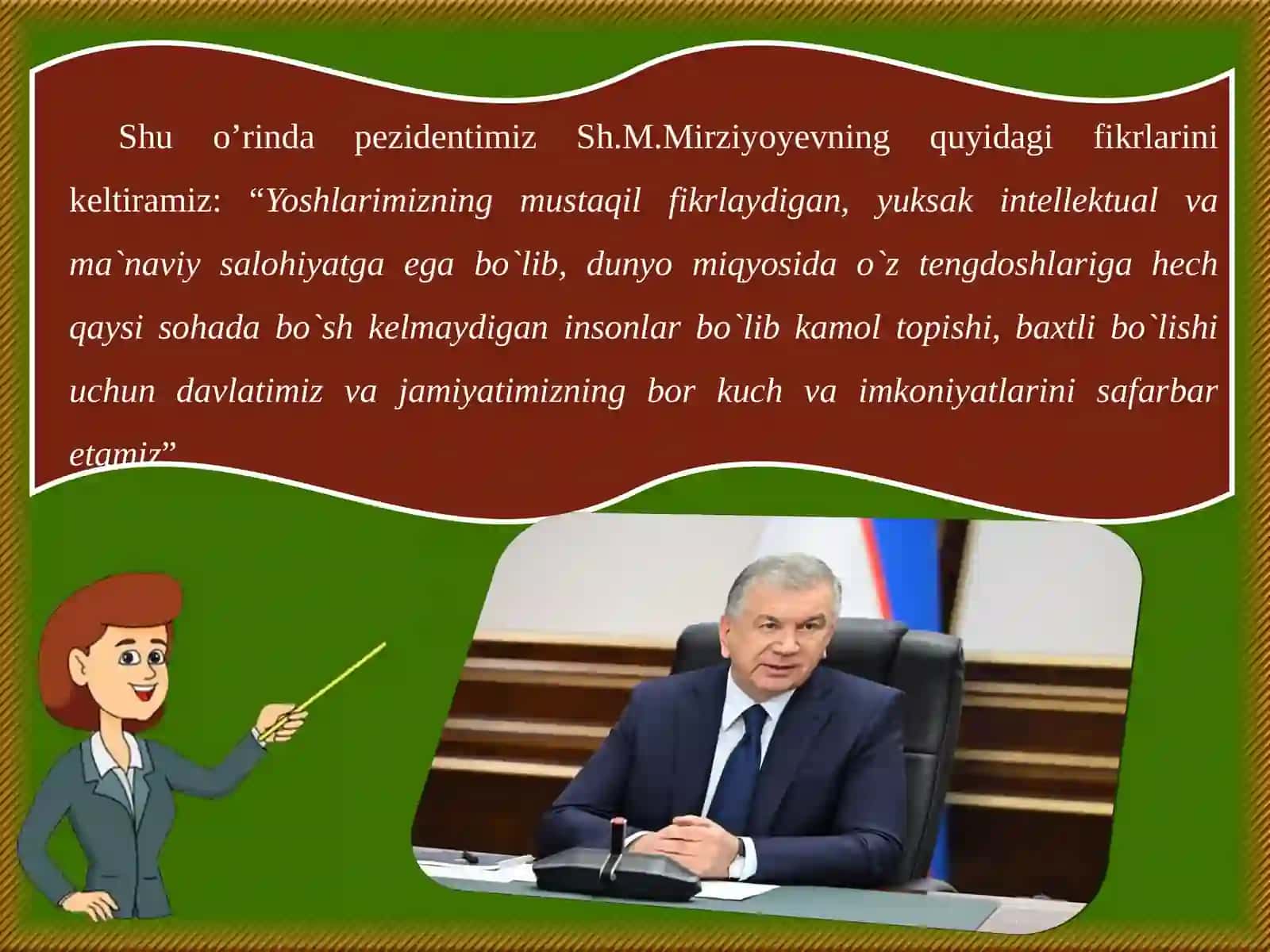 Shu o’rinda pezidentimiz Sh.M.Mirziyoyevning quyidagi fikrlarini keltiramiz: “Yoshlarimizning mustaqil fikrlaydigan, yuksak intellektual va ma`naviy salohiyatga ega bo`lib, dunyo miqyosida o`z tengdoshlariga hech qaysi sohada bo`sh kelmaydigan insonlar bo`lib kamol topishi, baxtli bo`lishi uchun davlatimiz va jamiyatimizning bor kuch va imkoniyatlarini safarbar etamiz”